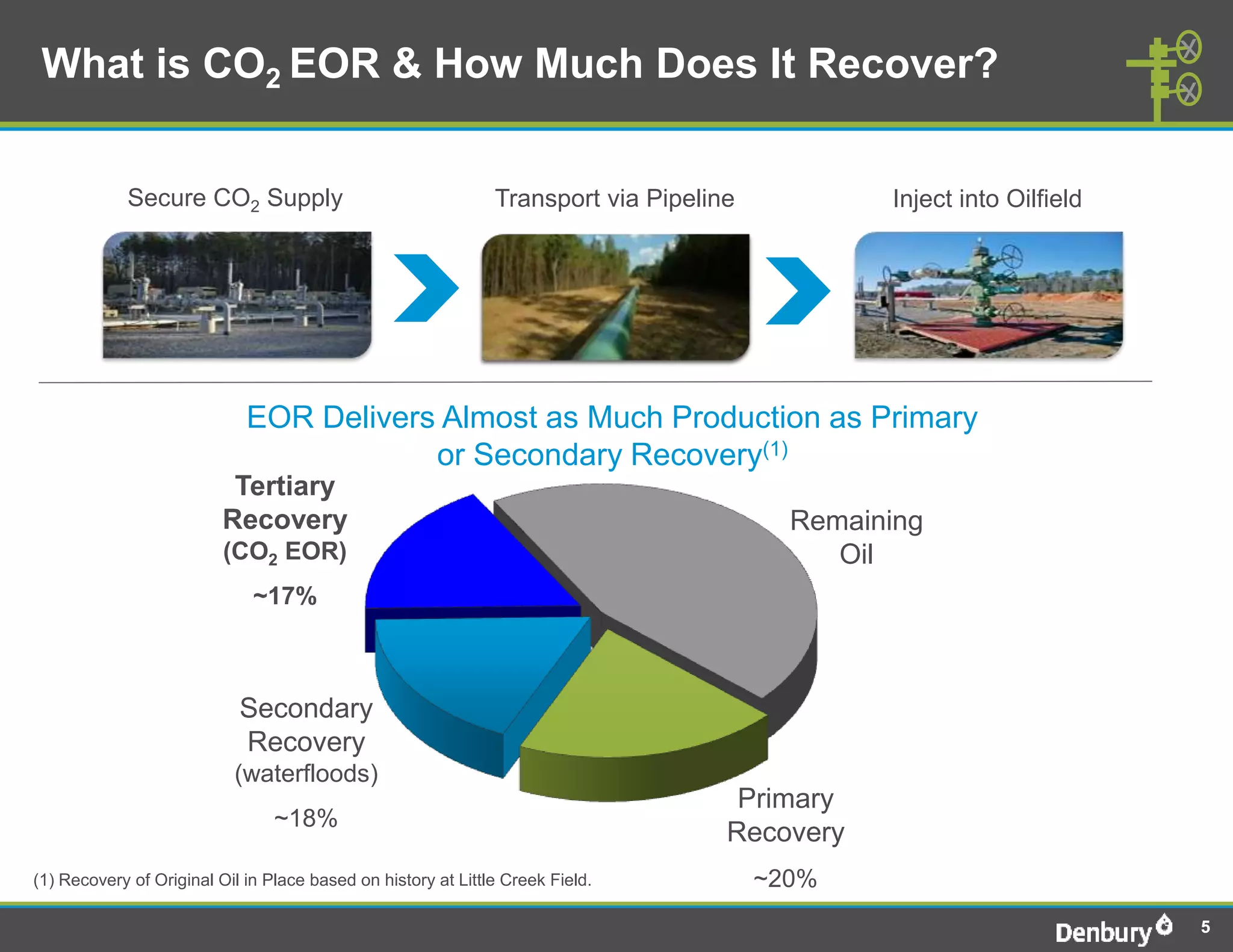 What is $CO_2$ EOR & How Much Does It Recover?

Secure $CO_2$ Supply

Transport via Pipeline

Inject into Oilfield

EOR Delivers Almost as Much Production as Primary or Secondary Recovery$^{(1)}$

Tertiary Recovery ($CO_2$ EOR)

~17%

Remaining Oil

Secondary Recovery (waterfloods)

~18%

Primary Recovery

~20%

(1) Recovery of Original Oil in Place based on history at Little Creek Field.

Denbury

5